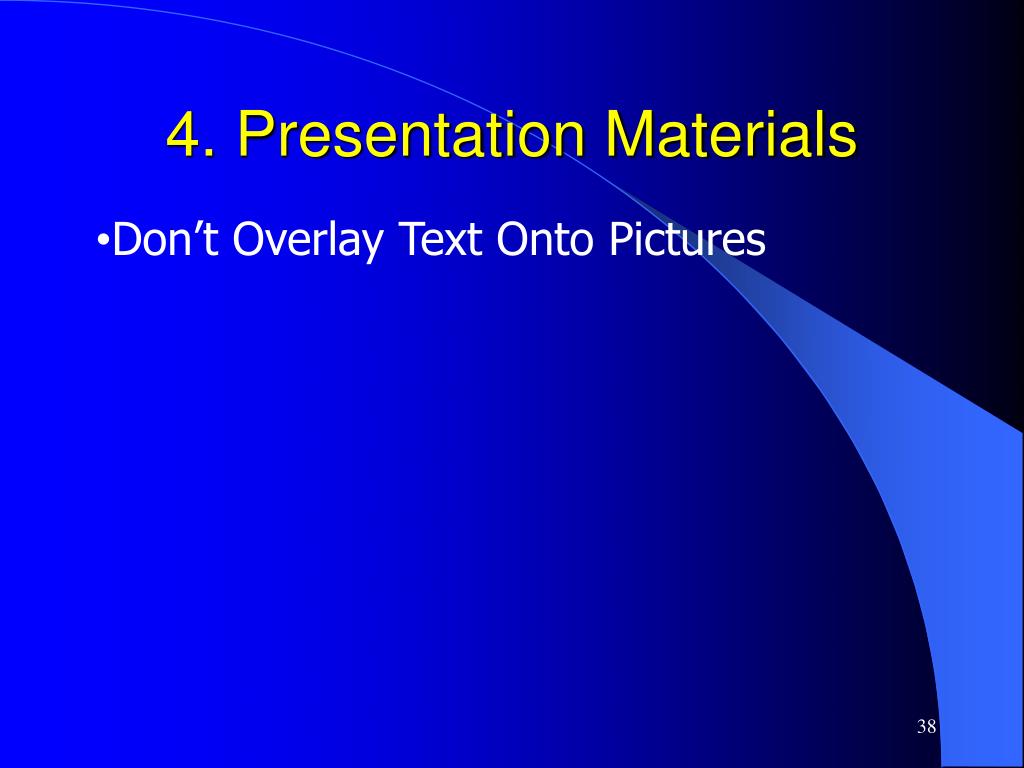 4. Presentation Materials

•Don’t Overlay Text Onto Pictures

38